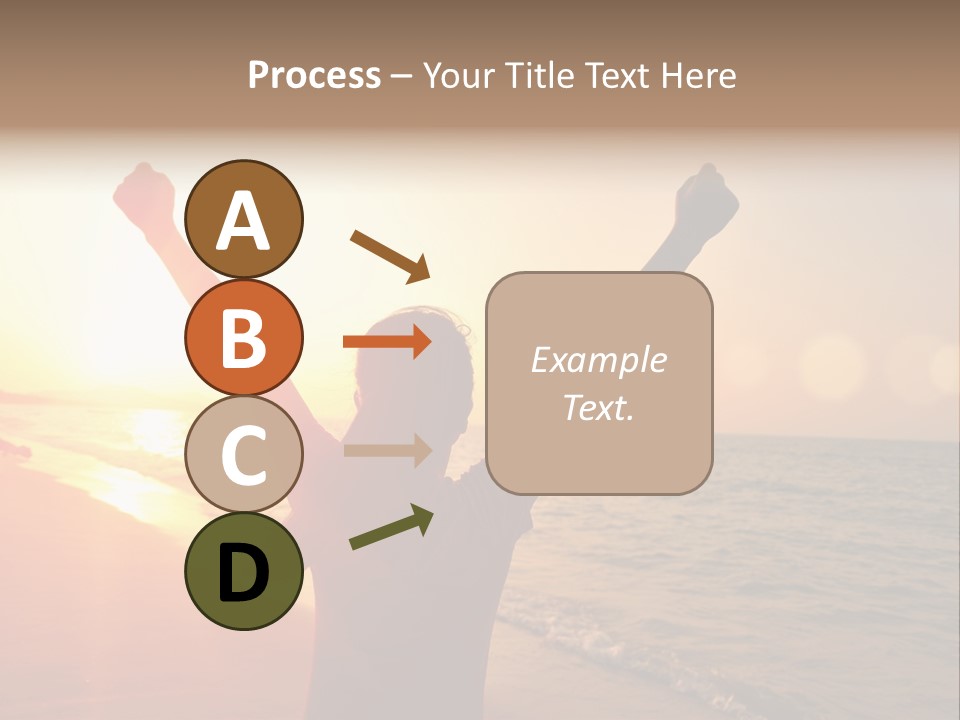 Process – Your Title Text Here

A
B
C
D

Example Text.